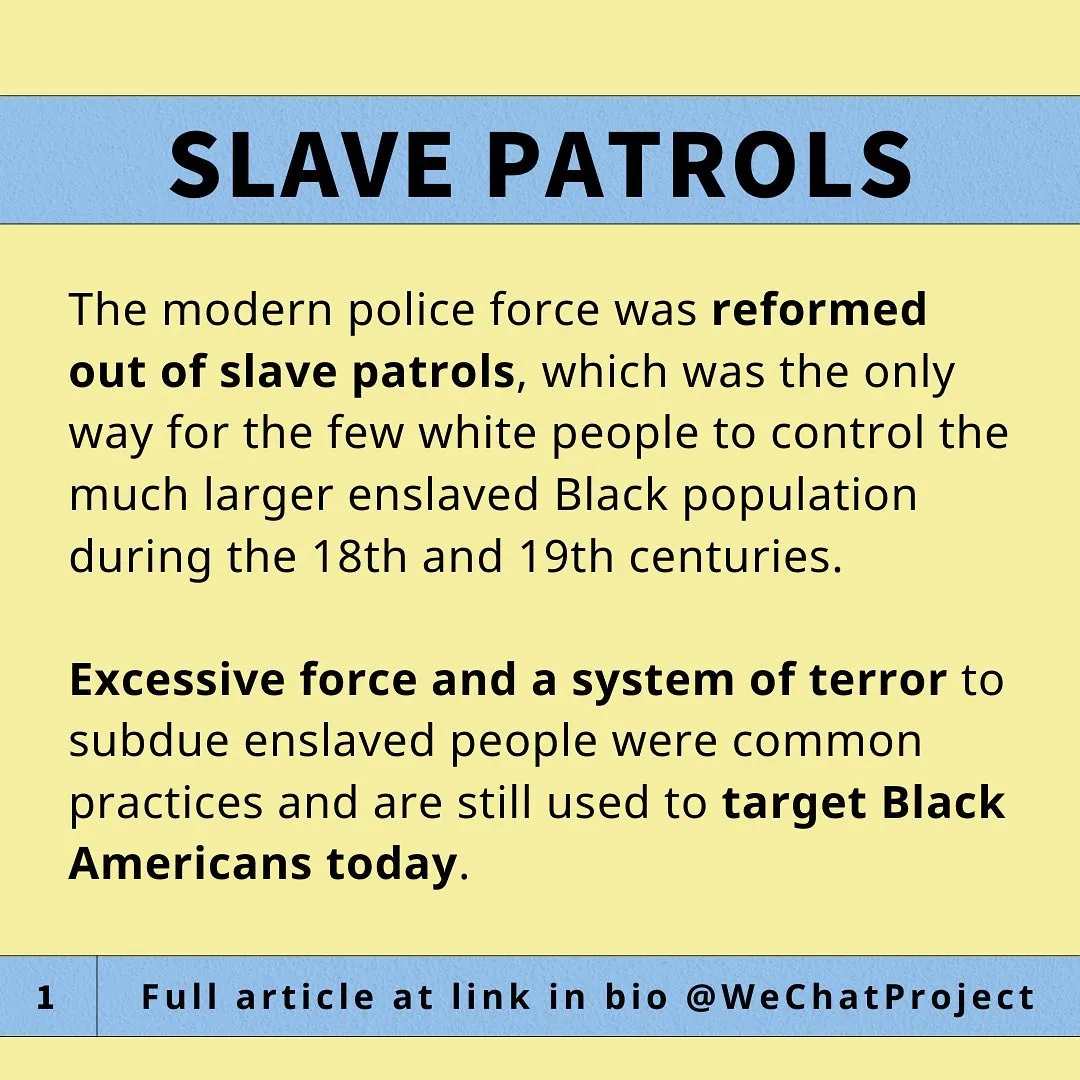 SLAVE PATROLS

The modern police force was reformed out of slave patrols, which was the only way for the few white people to control the much larger enslaved Black population during the 18th and 19th centuries.

Excessive force and a system of terror to subdue enslaved people were common practices and are still used to target Black Americans today.

1

Full article at link in bio @WeChatProject